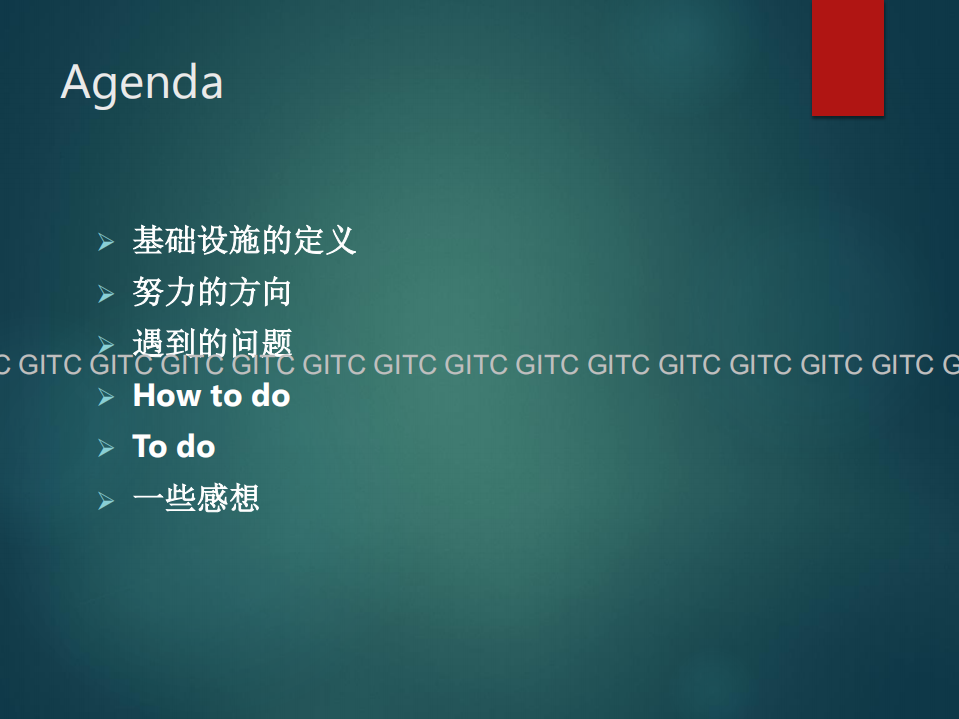 Agenda

➢ 基础设施的定义
➢ 努力的方向
➢ 遇到的问题
C GITC GITC GITC GITC GITC GITC GITC GITC GITC GITC GITC GITC GITC G
➢ How to do
➢ To do
➢ 一些感想